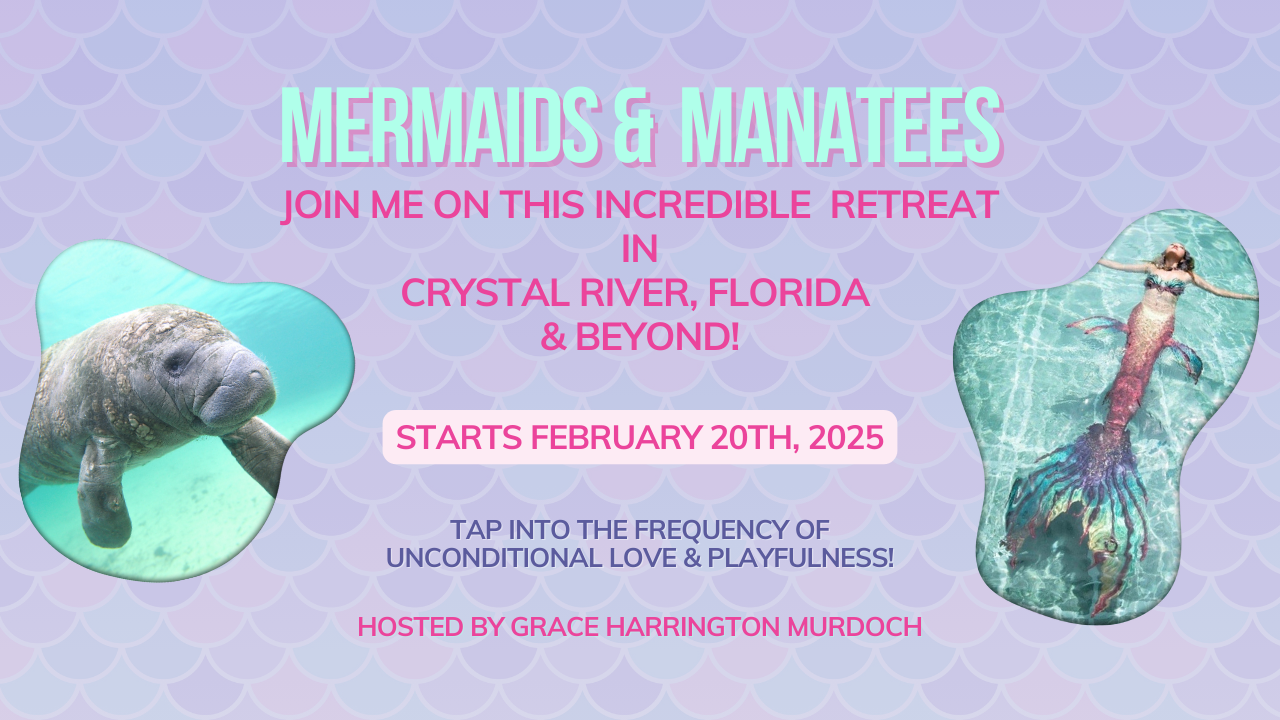 MERMAIDS & MANATEES

JOIN ME ON THIS INCREDIBLE RETREAT IN CRYSTAL RIVER, FLORIDA & BEYOND!

STARTS FEBRUARY 20TH, 2025

TAP INTO THE FREQUENCY OF UNCONDITIONAL LOVE & PLAYFULNESS!

HOSTED BY GRACE HARRINGTON MURDOCH